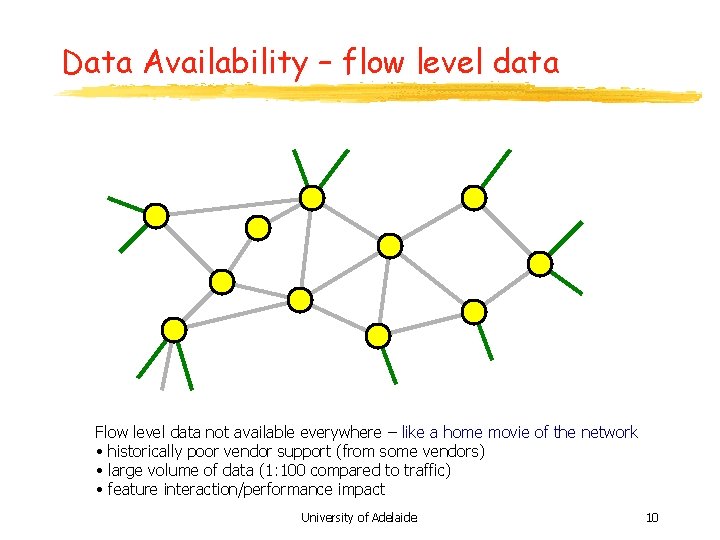 Data Availability – flow level data

Flow level data not available everywhere – like a home movie of the network
• historically poor vendor support (from some vendors)
• large volume of data (1:100 compared to traffic)
• feature interaction/performance impact

University of Adelaide

10